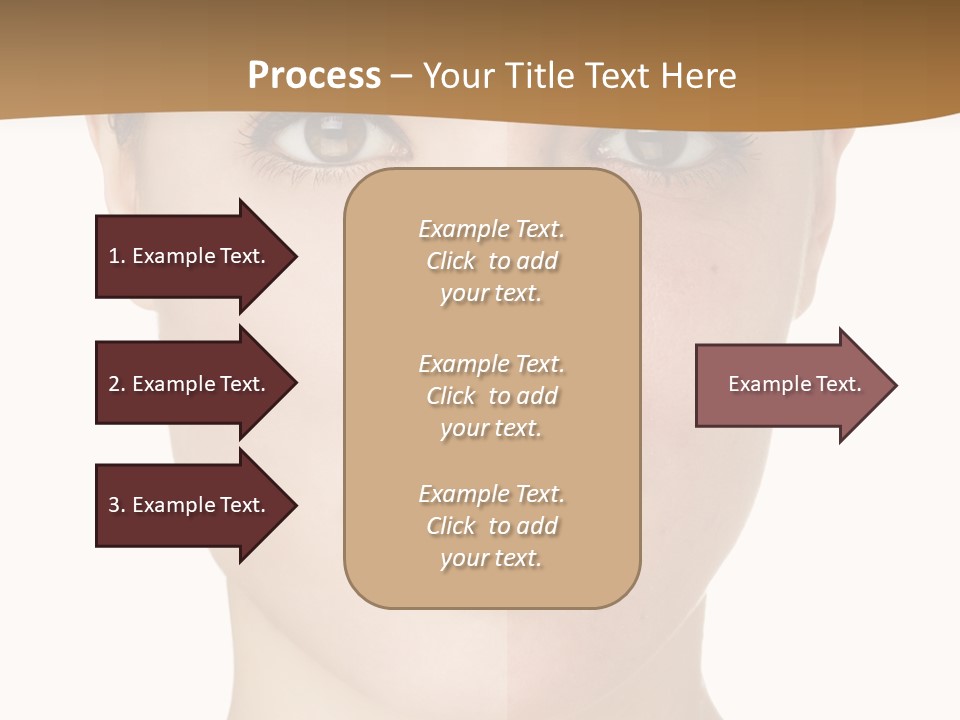 Process – Your Title Text Here

1. Example Text.

2. Example Text.

3. Example Text.

Example Text. Click to add your text.

Example Text. Click to add your text.

Example Text. Click to add your text.

Example Text.